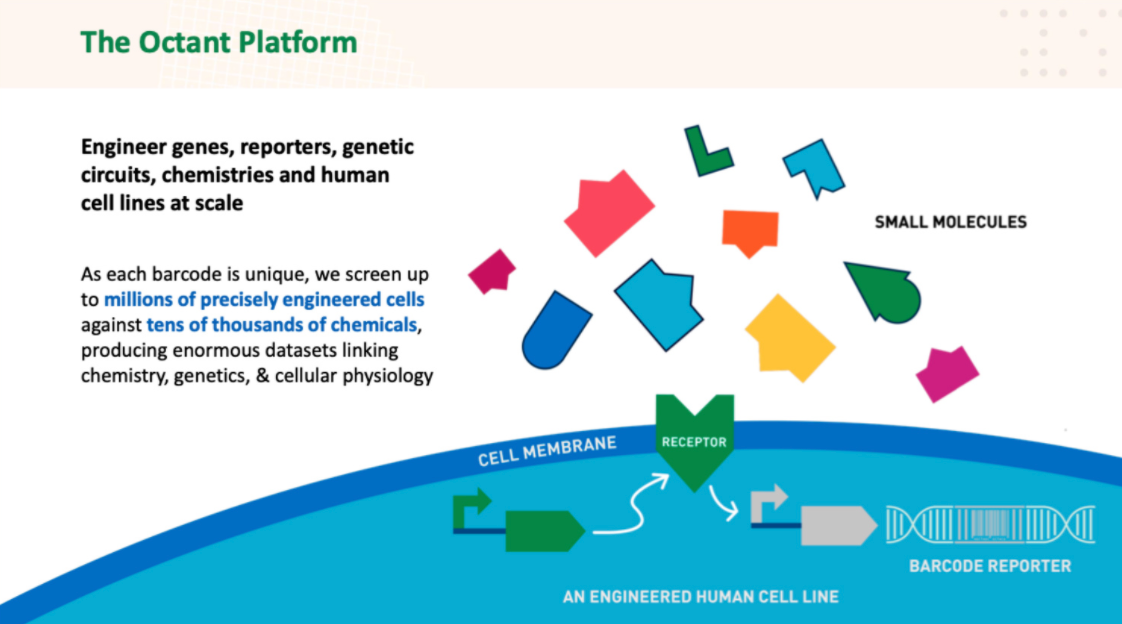 The Octant Platform

Engineer genes, reporters, genetic circuits, chemistries and human cell lines at scale

As each barcode is unique, we screen up to millions of precisely engineered cells against tens of thousands of chemicals, producing enormous datasets linking chemistry, genetics, & cellular physiology

SMALL MOLECULES

CELL MEMBRANE

RECEPTOR

BARCODE REPORTER

AN ENGINEERED HUMAN CELL LINE